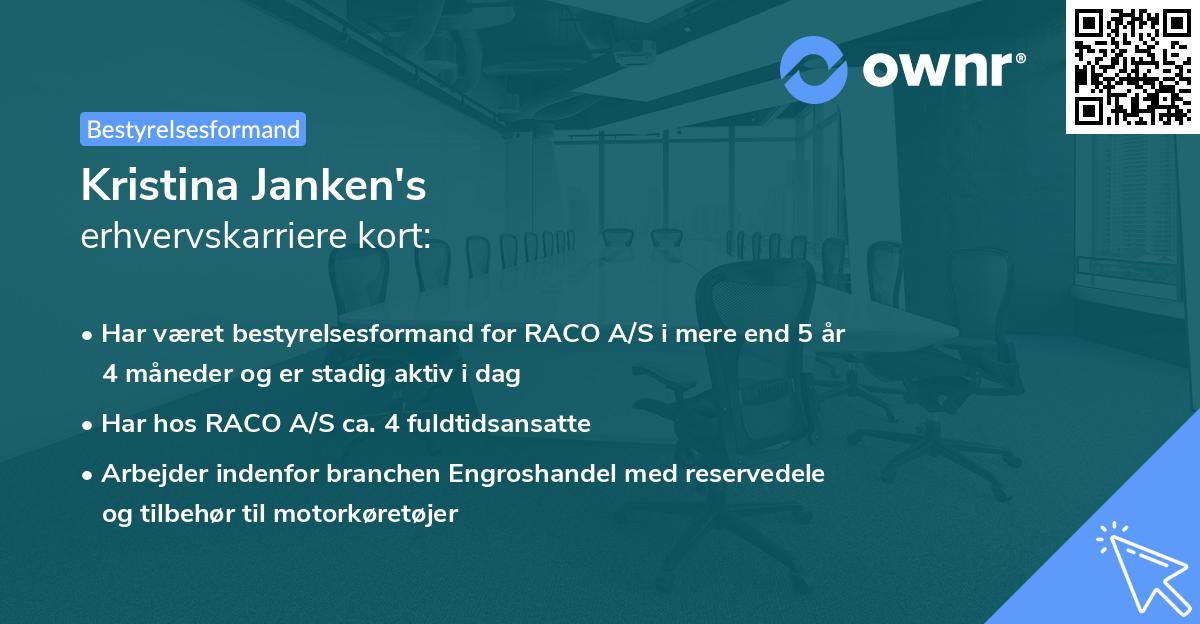 ownr®

Bestyrelsesformand

Kristina Janken's
erhvervskarriere kort:

• Har været bestyrelsesformand for RACO A/S i mere end 5 år 4 måneder og er stadig aktiv i dag
• Har hos RACO A/S ca. 4 fuldtidsansatte
• Arbejder indenfor branchen Engroshandel med reservedele og tilbehør til motorkøretøjer